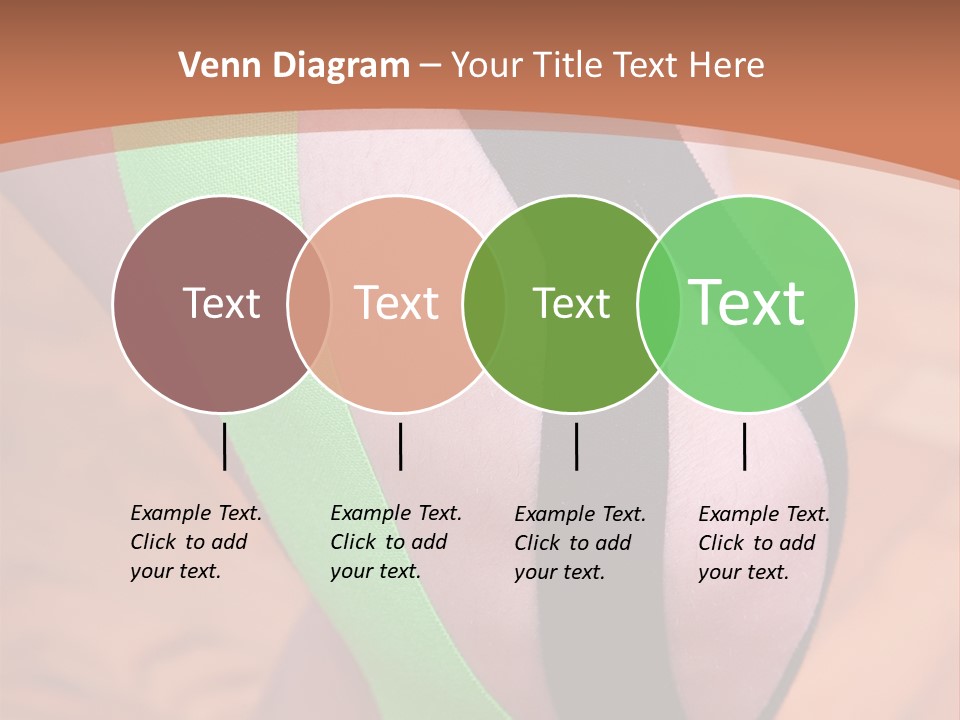 Venn Diagram – Your Title Text Here

Text

Text

Text

Text

Example Text. Click to add your text.

Example Text. Click to add your text.

Example Text. Click to add your text.

Example Text. Click to add your text.